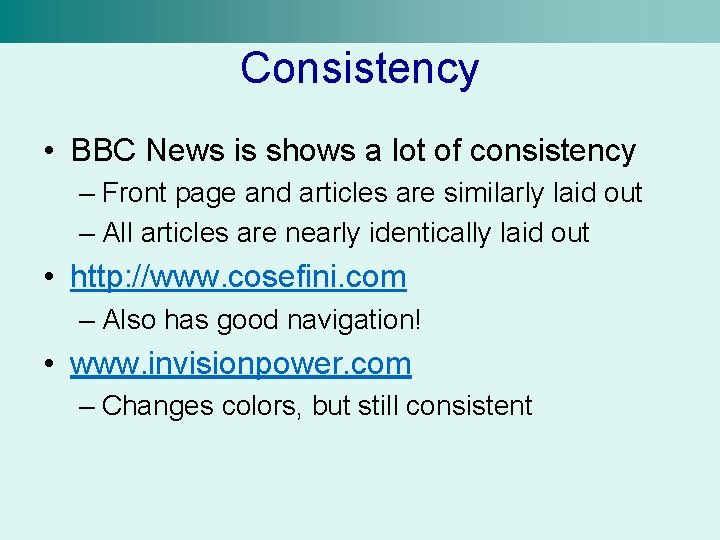 Consistency

• BBC News is shows a lot of consistency
– Front page and articles are similarly laid out
– All articles are nearly identically laid out

• http://www.cosefini.com
– Also has good navigation!

• www.invisionpower.com
– Changes colors, but still consistent